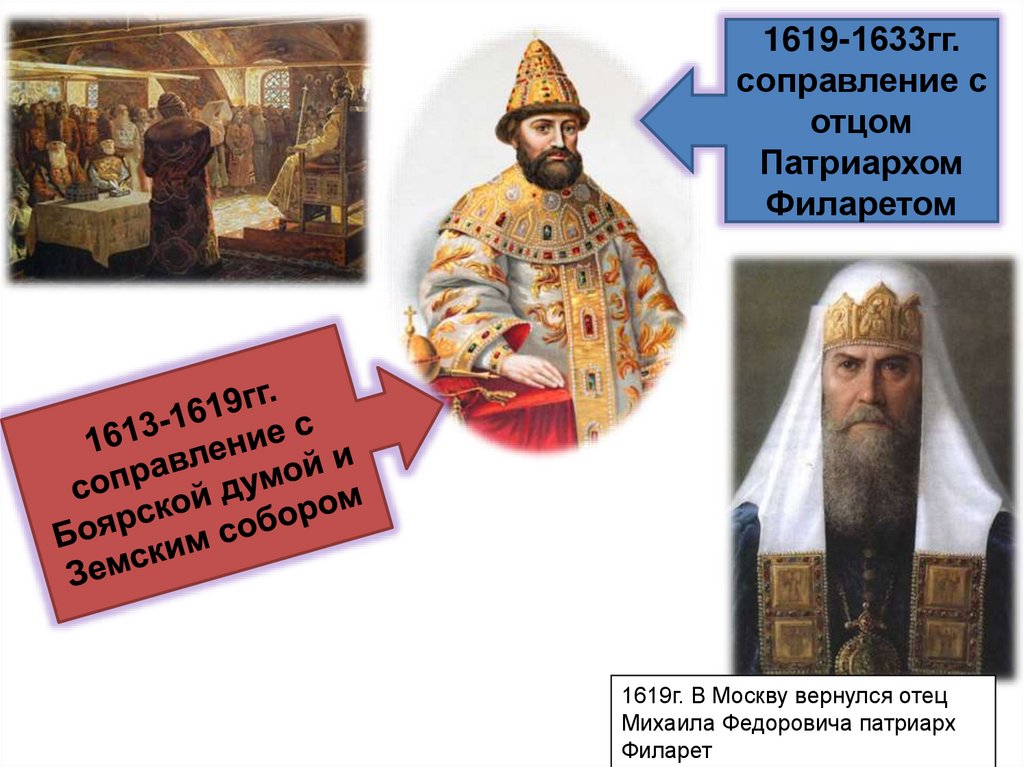 1619-1633гг. соправление с отцом Патриархом Филаретом

1613-1619гг. соправление с Боярской думой и Земским собором

1619г. В Москву вернулся отец Михаила Федоровича патриарх Филарет